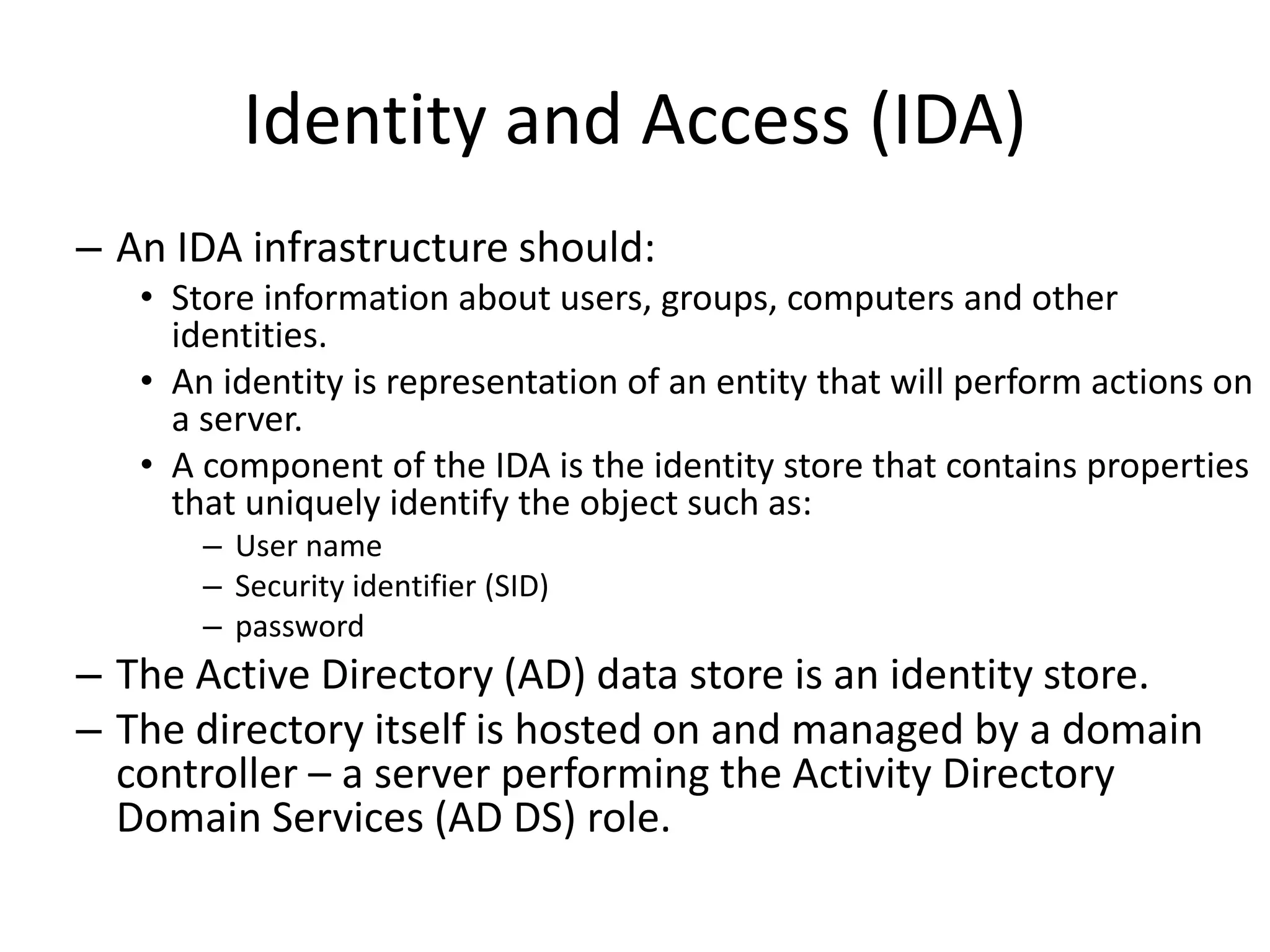 Identity and Access (IDA)

– An IDA infrastructure should:
• Store information about users, groups, computers and other identities.
• An identity is representation of an entity that will perform actions on a server.
• A component of the IDA is the identity store that contains properties that uniquely identify the object such as:
– User name
– Security identifier (SID)
– password
– The Active Directory (AD) data store is an identity store.
– The directory itself is hosted on and managed by a domain controller – a server performing the Activity Directory Domain Services (AD DS) role.